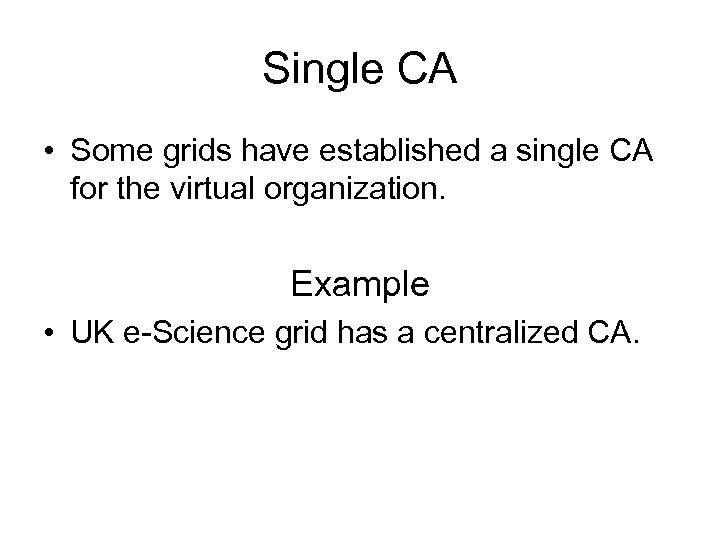 Single CA

• Some grids have established a single CA for the virtual organization.

Example

• UK e-Science grid has a centralized CA.